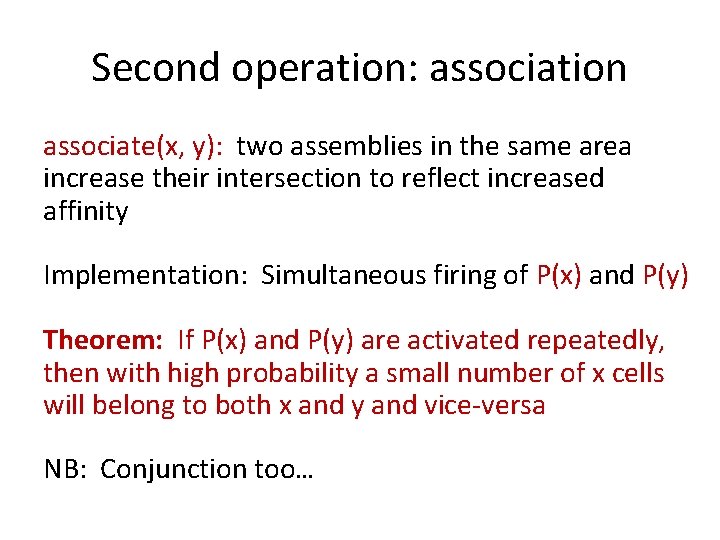 Second operation: association

associate(x, y): two assemblies in the same area increase their intersection to reflect increased affinity

Implementation: Simultaneous firing of P(x) and P(y)

Theorem: If P(x) and P(y) are activated repeatedly, then with high probability a small number of x cells will belong to both x and y and vice-versa

NB: Conjunction too…